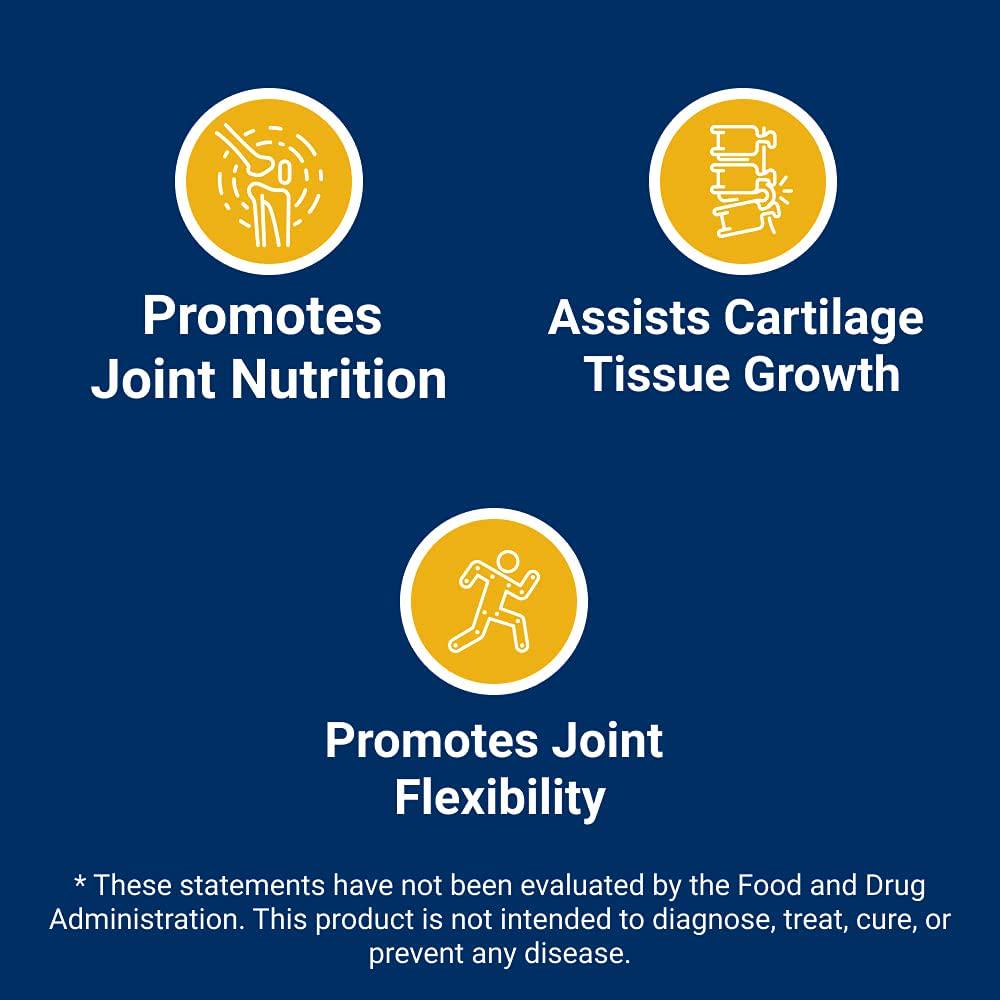 Promotes Joint Nutrition

Assists Cartilage Tissue Growth

Promotes Joint Flexibility

* These statements have not been evaluated by the Food and Drug Administration. This product is not intended to diagnose, treat, cure, or prevent any disease.